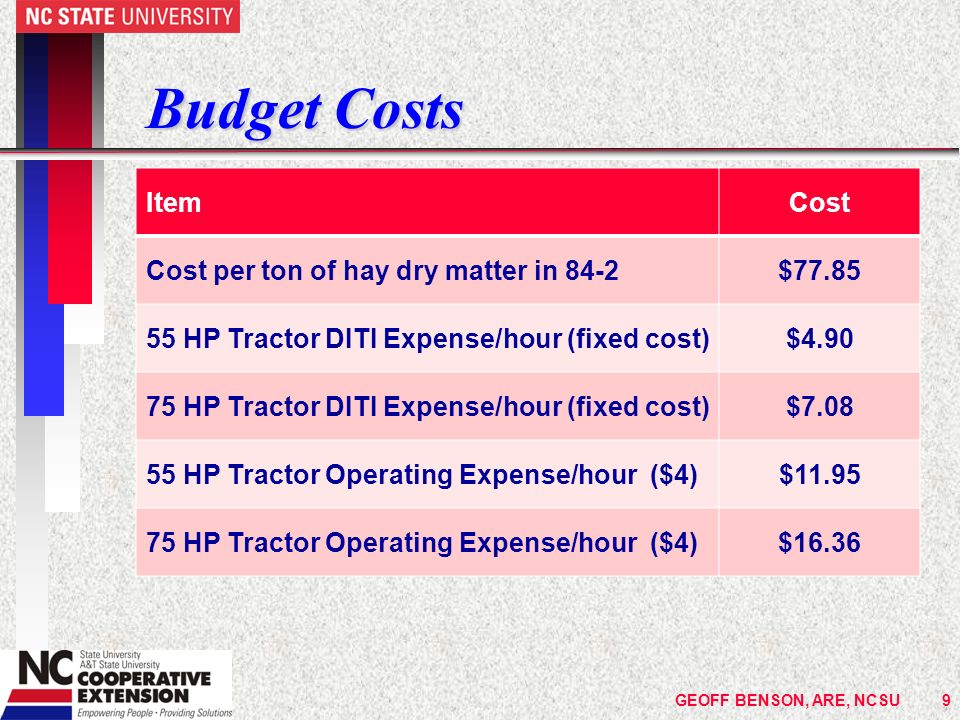 NC STATE UNIVERSITY

Budget Costs

| Item | Cost |
|---|---|
| Cost per ton of hay dry matter in 84-2 | \$77.85 |
| 55 HP Tractor DITI Expense/hour (fixed cost) | \$4.90 |
| 75 HP Tractor DITI Expense/hour (fixed cost) | \$7.08 |
| 55 HP Tractor Operating Expense/hour (\$4) | \$11.95 |
| 75 HP Tractor Operating Expense/hour (\$4) | \$16.36 |

NC State University A&T State University COOPERATIVE EXTENSION Empowering People • Providing Solutions

GEOFF BENSON, ARE, NCSU 9